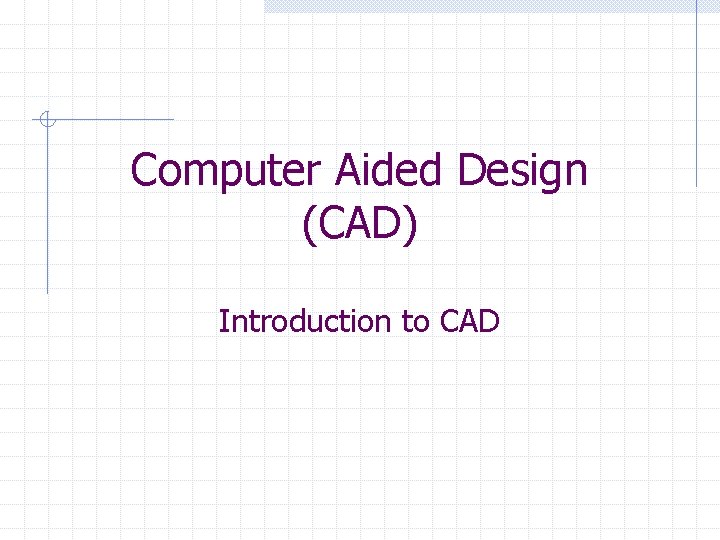 Computer Aided Design (CAD)

Introduction to CAD